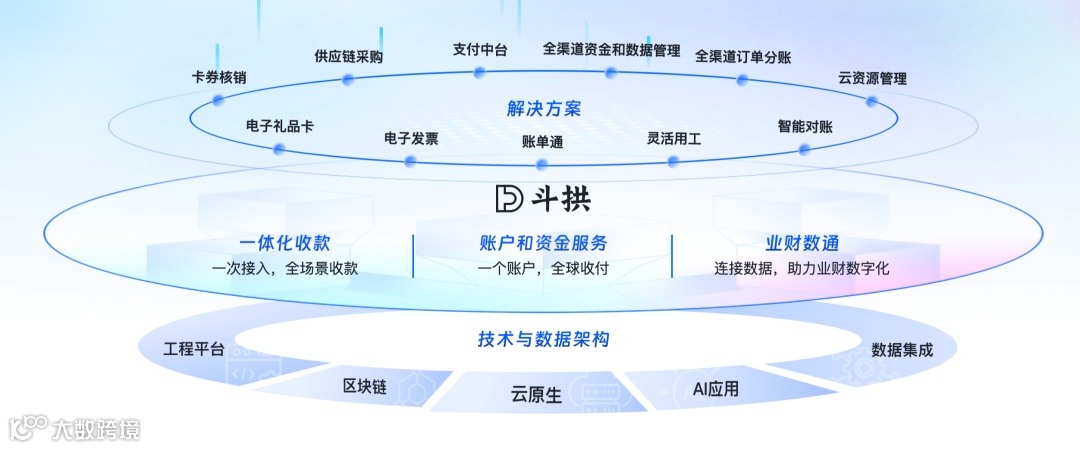 卡券核销
供应链采购
支付中台
全渠道资金和数据管理
全渠道订单分账
云资源管理

解决方案

电子礼品卡
电子发票
账单通
灵活用工
智能对账

斗拱

一体化收款
一次接入，全场景收款

账户和资金服务
一个账户，全球收付

业财数通
连接数据，助力业财数字化

技术与数据架构

工程平台
区块链
云原生
AI应用
数据集成

大数跨境